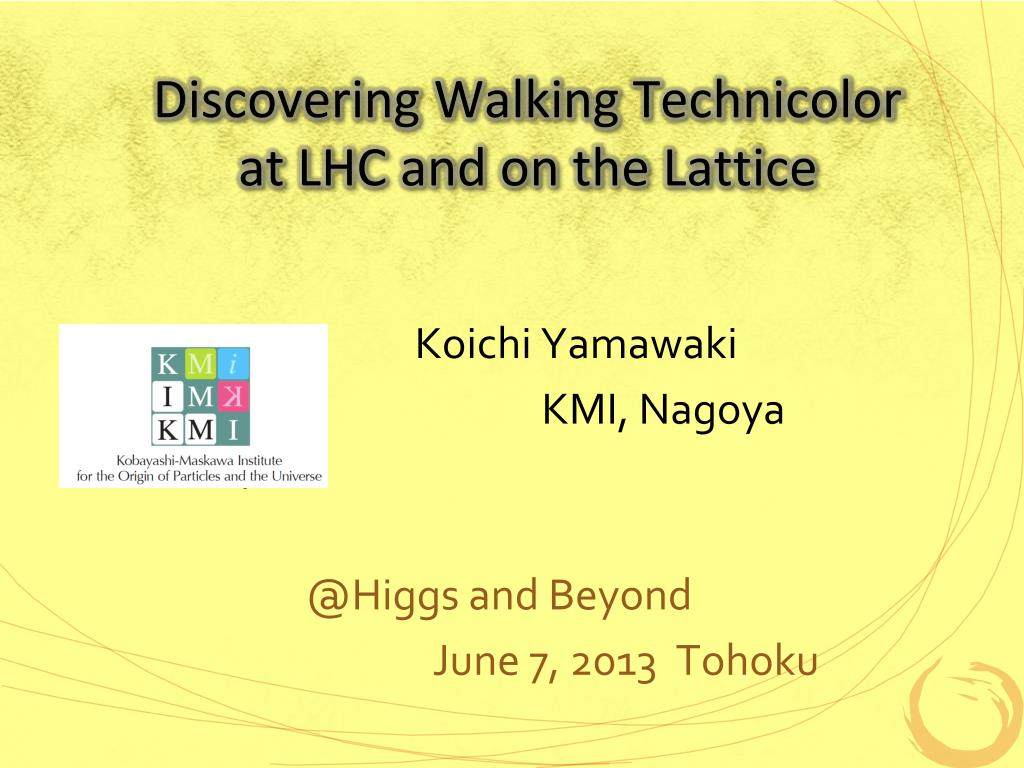 Discovering Walking Technicolor at LHC and on the Lattice

K M i
I M K
K M I
Kobayashi-Maskawa Institute for the Origin of Particles and the Universe

Koichi Yamawaki
KMI, Nagoya

@Higgs and Beyond
June 7, 2013 Tohoku